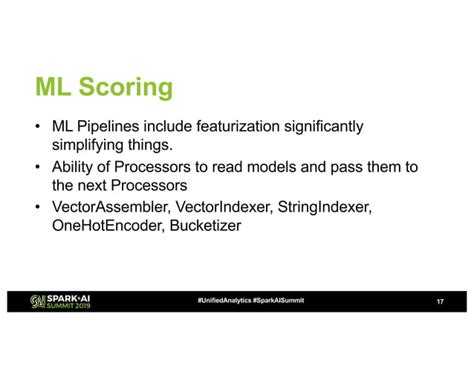 ML Scoring

• ML Pipelines include featurization significantly simplifying things.
• Ability of Processors to read models and pass them to the next Processors
• VectorAssembler, VectorIndexer, StringIndexer, OneHotEncoder, Bucketizer

SPARK+AI SUMMIT 2019

#UnifiedAnalytics #SparkAISummit

17